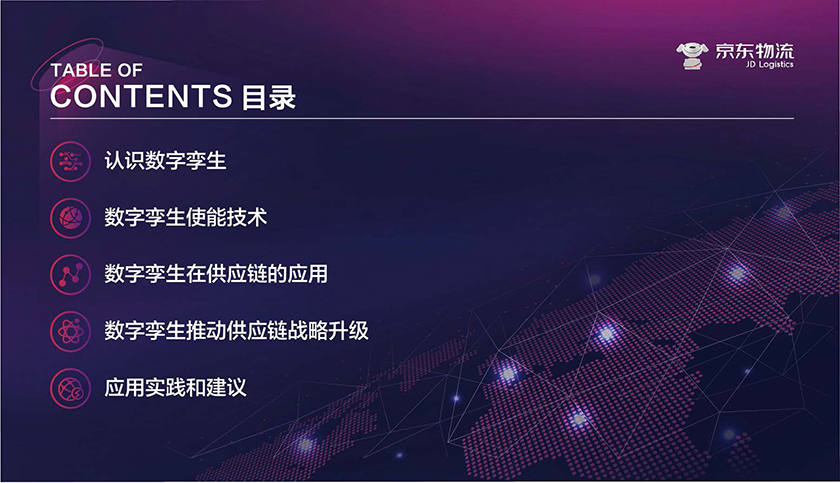 京东物流
JD Logistics

TABLE OF
CONTENTS 目录

认识数字孪生

数字孪生使能技术

数字孪生在供应链的应用

数字孪生推动供应链战略升级

应用实践和建议